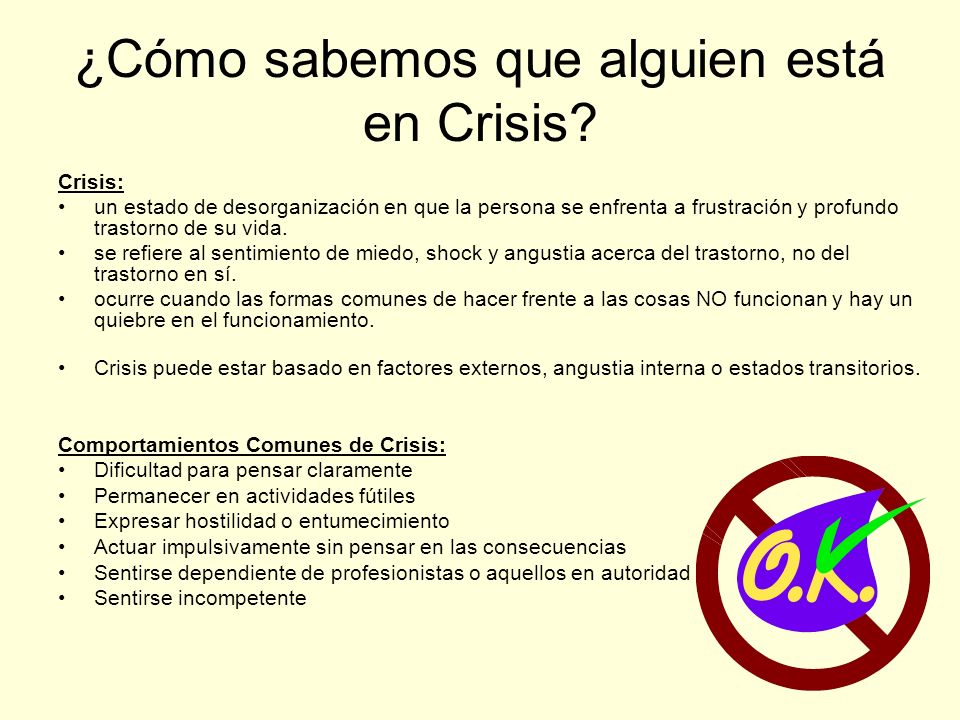 ¿Cómo sabemos que alguien está en Crisis?

Crisis:
• un estado de desorganización en que la persona se enfrenta a frustración y profundo trastorno de su vida.
• se refiere al sentimiento de miedo, shock y angustia acerca del trastorno, no del trastorno en sí.
• ocurre cuando las formas comunes de hacer frente a las cosas NO funcionan y hay un quiebre en el funcionamiento.

• Crisis puede estar basado en factores externos, angustia interna o estados transitorios.

Comportamientos Comunes de Crisis:
• Dificultad para pensar claramente
• Permanecer en actividades fútiles
• Expresar hostilidad o entumecimiento
• Actuar impulsivamente sin pensar en las consecuencias
• Sentirse dependiente de profesionistas o aquellos en autoridad
• Sentirse incompetente

O.K.